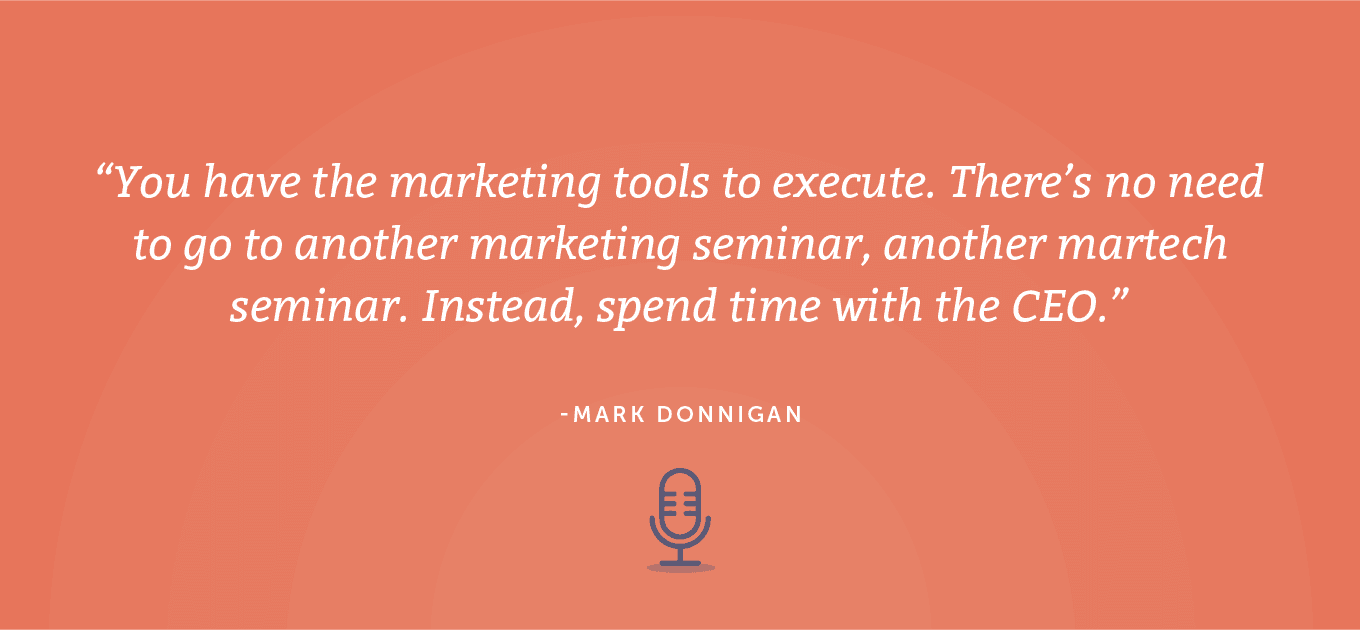 “You have the marketing tools to execute. There’s no need to go to another marketing seminar, another martech seminar. Instead, spend time with the CEO.”

-MARK DONNIGAN